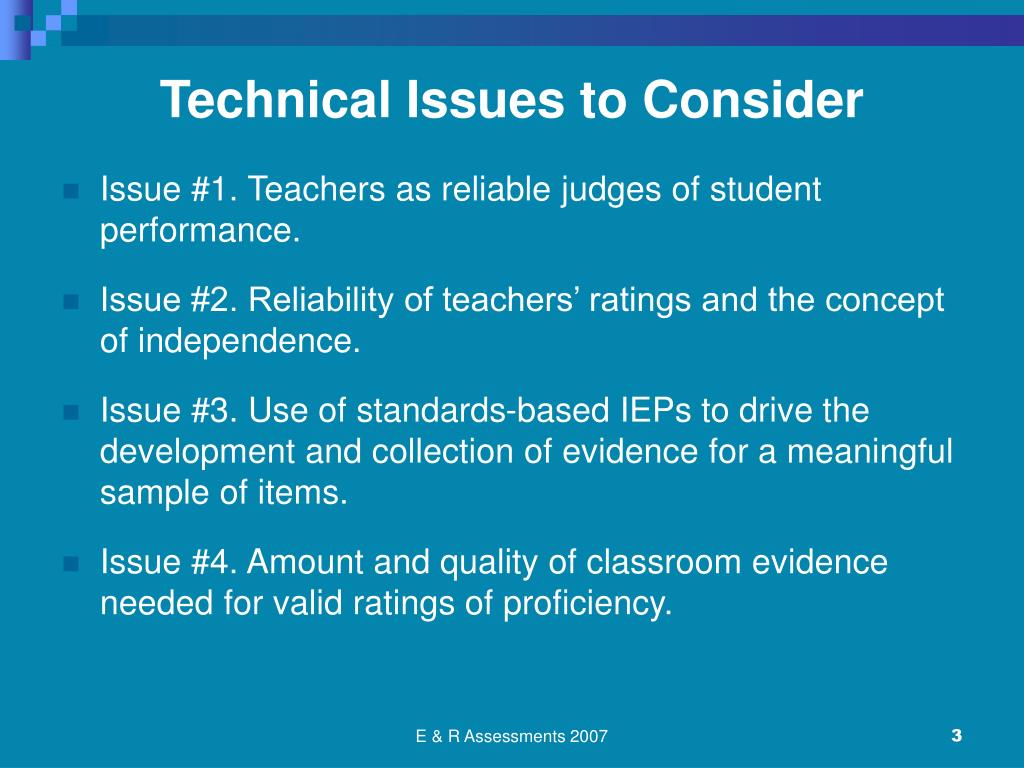 Technical Issues to Consider

Issue #1. Teachers as reliable judges of student performance.

Issue #2. Reliability of teachers’ ratings and the concept of independence.

Issue #3. Use of standards-based IEPs to drive the development and collection of evidence for a meaningful sample of items.

Issue #4. Amount and quality of classroom evidence needed for valid ratings of proficiency.

E & R Assessments 2007

3